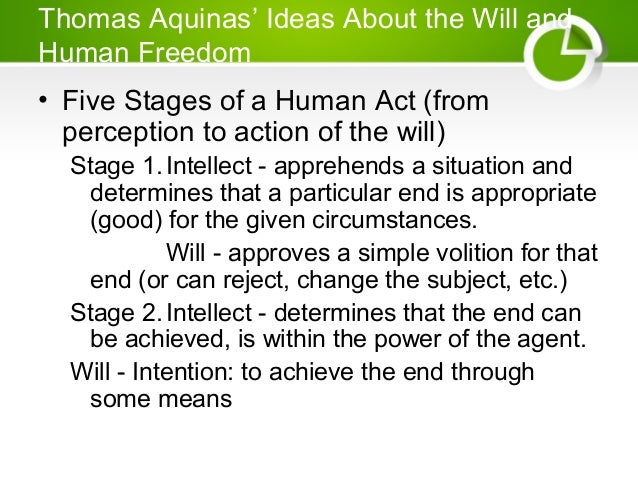 Thomas Aquinas' Ideas About the Will and Human Freedom

• Five Stages of a Human Act (from perception to action of the will)

Stage 1. Intellect - apprehends a situation and determines that a particular end is appropriate (good) for the given circumstances.

Will - approves a simple volition for that end (or can reject, change the subject, etc.)

Stage 2. Intellect - determines that the end can be achieved, is within the power of the agent.

Will - Intention: to achieve the end through some means